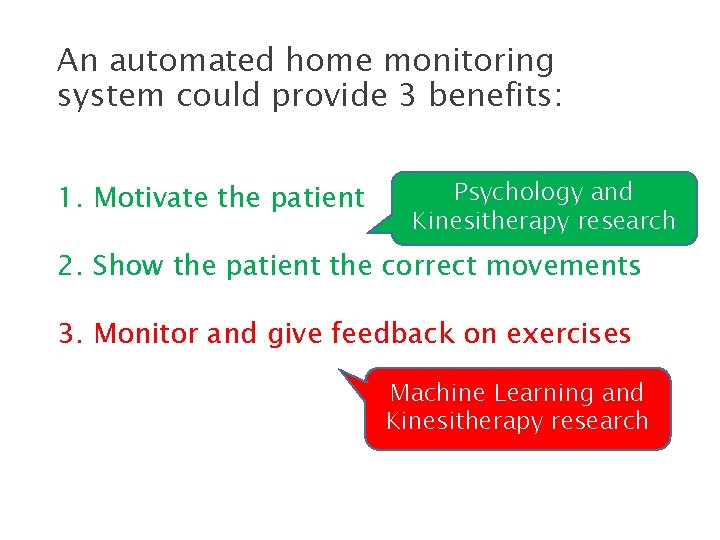 An automated home monitoring system could provide 3 benefits:

1. Motivate the patient

Psychology and Kinesitherapy research

2. Show the patient the correct movements

3. Monitor and give feedback on exercises

Machine Learning and Kinesitherapy research